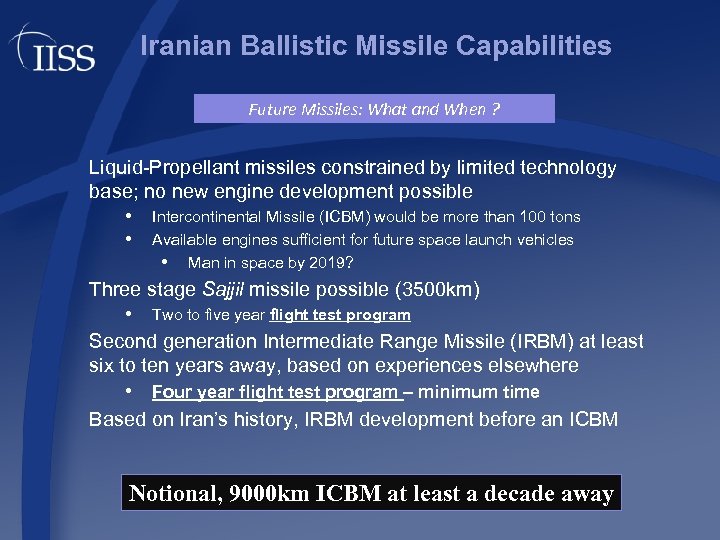 IISS

Iranian Ballistic Missile Capabilities

Future Missiles: What and When ?

Liquid-Propellant missiles constrained by limited technology base; no new engine development possible

• Intercontinental Missile (ICBM) would be more than 100 tons
• Available engines sufficient for future space launch vehicles
  • Man in space by 2019?

Three stage Sajjil missile possible (3500km)

• Two to five year flight test program

Second generation Intermediate Range Missile (IRBM) at least six to ten years away, based on experiences elsewhere

• Four year flight test program – minimum time

Based on Iran's history, IRBM development before an ICBM

Notional, 9000km ICBM at least a decade away